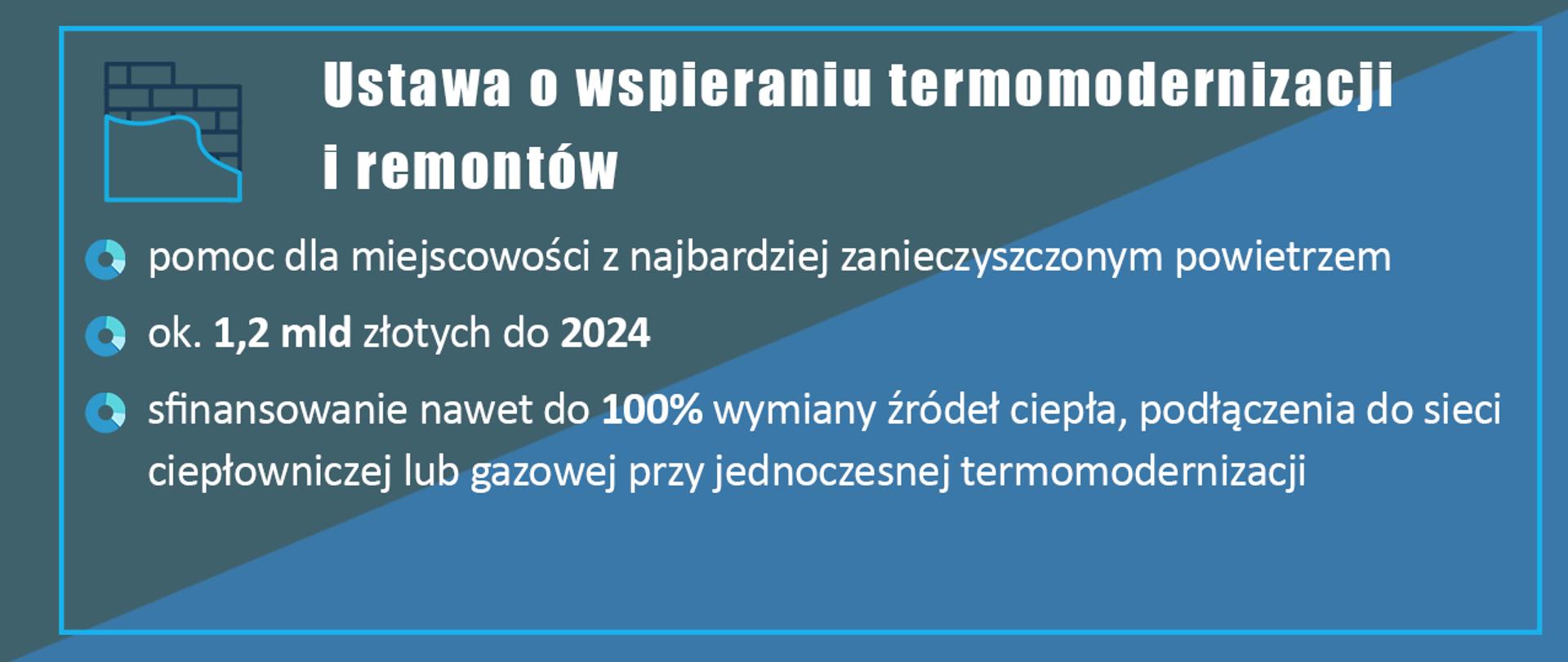 Ustawa o wspieraniu termomodernizacji i remontów

pomoc dla miejscowości z najbardziej zanieczyszczonym powietrzem

ok. 1,2 mld złotych do 2024

sfinansowanie nawet do 100% wymiany źródeł ciepła, podłączenia do sieci ciepłowniczej lub gazowej przy jednoczesnej termomodernizacji